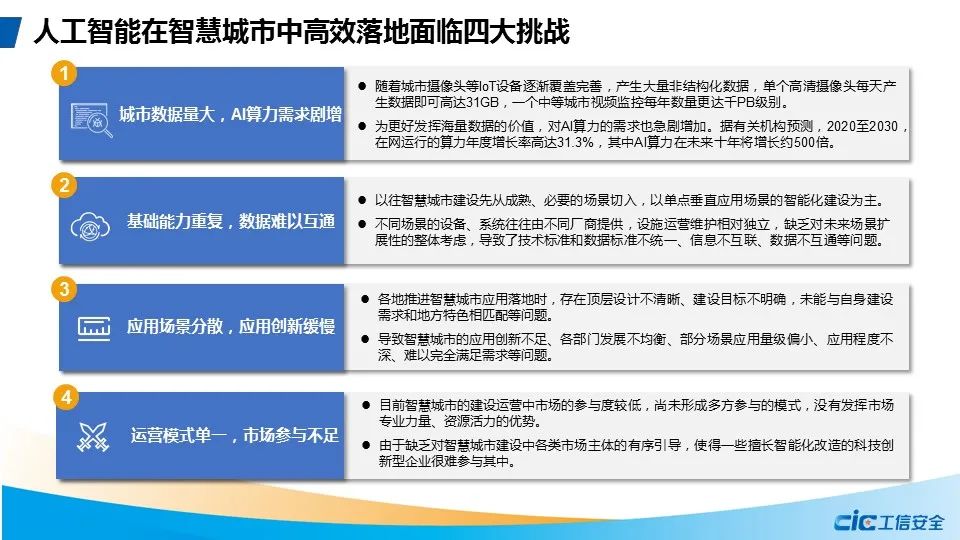 人工智能在智慧城市中高效落地面临四大挑战

1

城市数据量大，AI算力需求剧增

● 随着城市摄像头等IoT设备逐渐覆盖完善，产生大量非结构化数据，单个高清摄像头每天产生数据即可高达31GB，一个中等城市视频监控每年数量更达千PB级别。

● 为更好发挥海量数据的价值，对AI算力的需求也急剧增加。据有关机构预测，2020至2030，在网运行的算力年度增长率高达31.3%，其中AI算力在未来十年将增长约500倍。

2

基础能力重复，数据难以互通

● 以往智慧城市建设先从成熟、必要的场景切入，以单点垂直应用场景的智能化建设为主。

● 不同场景的设备、系统往往由不同厂商提供，设施运营维护相对独立，缺乏对未来场景扩展性的整体考虑，导致了技术标准和数据标准不统一、信息不互联、数据不互通等问题。

3

应用场景分散，应用创新缓慢

● 各地推进智慧城市应用落地时，存在顶层设计不清晰、建设目标不明确，未能与自身建设需求和地方特色相匹配等问题。

● 导致智慧城市的应用创新不足、各部门发展不均衡、部分场景应用量级偏小、应用程度不深、难以完全满足需求等问题。

4

运营模式单一，市场参与不足

● 目前智慧城市的建设运营中市场的参与度较低，尚未形成多方参与的模式，没有发挥市场专业力量、资源活力的优势。

● 由于缺乏对智慧城市建设中各类市场主体的有序引导，使得一些擅长智能化改造的科技创新型企业很难参与其中。

cic 工信安全